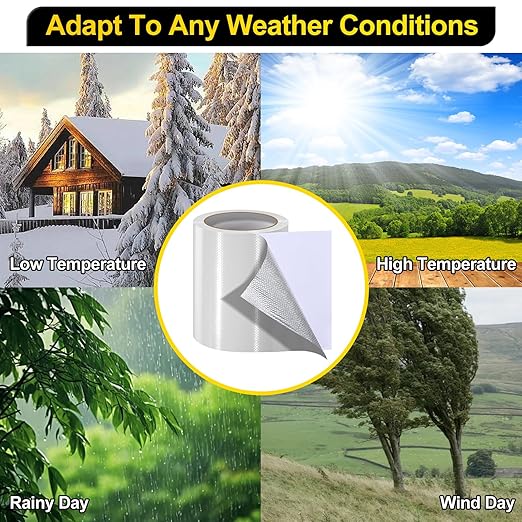 Adapt To Any Weather Conditions

Low Temperature

High Temperature

Rainy Day

Wind Day